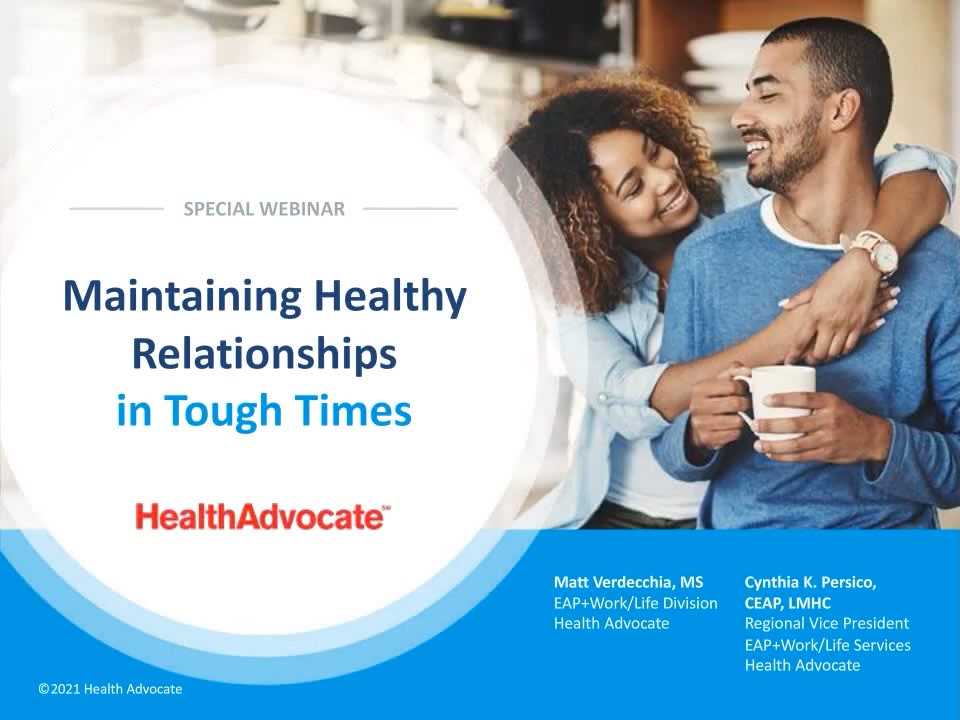 SPECIAL WEBINAR

Maintaining Healthy Relationships in Tough Times

HealthAdvocate℠

Matt Verdecchia, MS
EAP+Work/Life Division
Health Advocate

Cynthia K. Persico, CEAP, LMHC
Regional Vice President
EAP+Work/Life Services
Health Advocate

©2021 Health Advocate